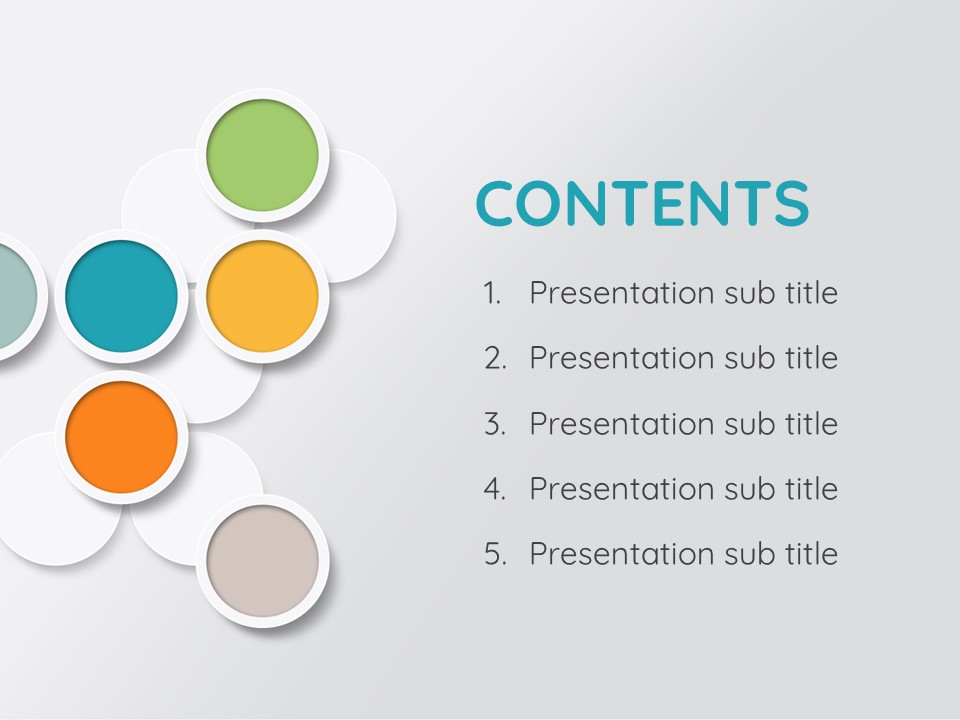 CONTENTS

1. Presentation sub title
2. Presentation sub title
3. Presentation sub title
4. Presentation sub title
5. Presentation sub title